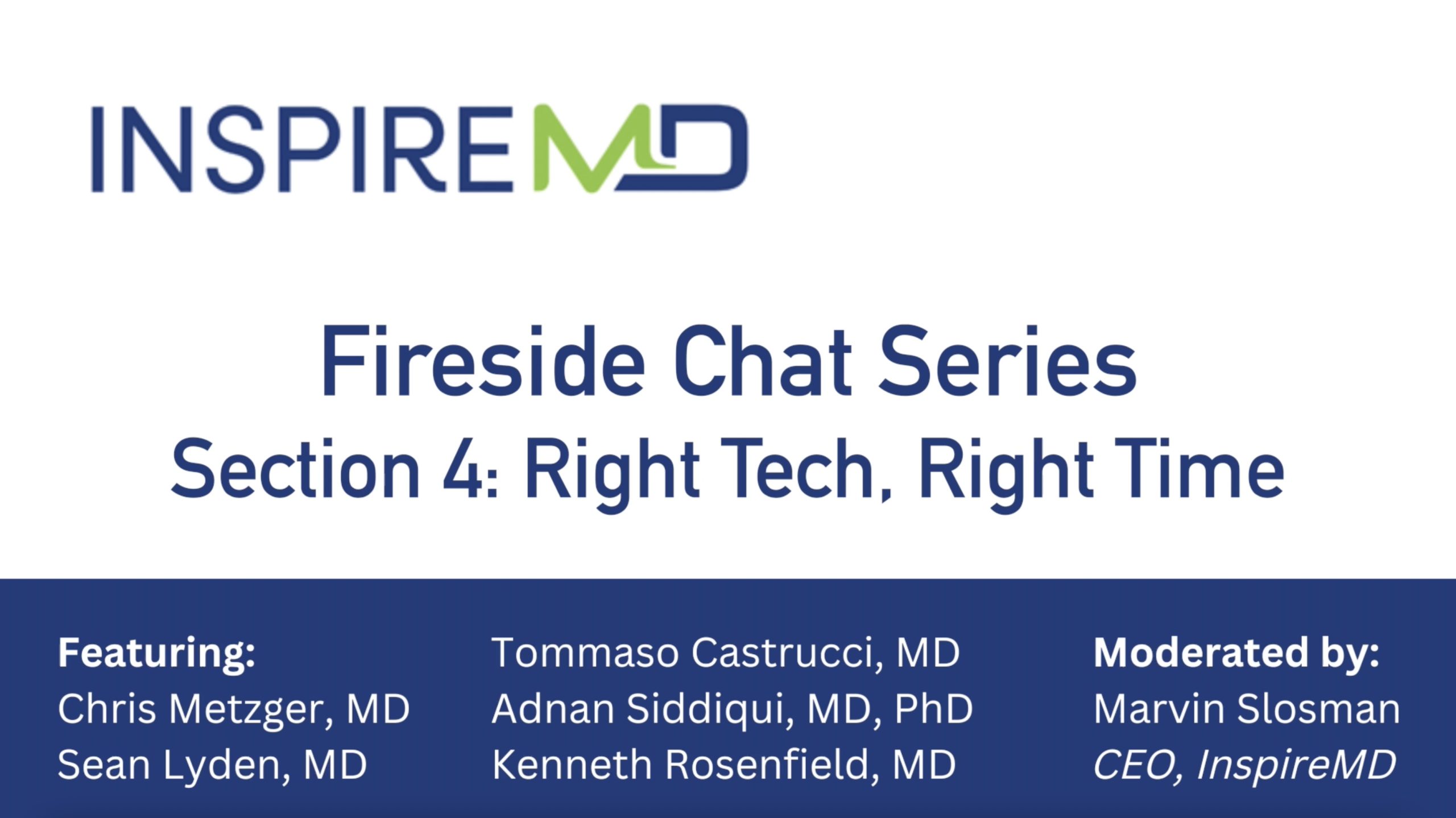 INSPIREMD

Fireside Chat Series
Section 4: Right Tech, Right Time

Featuring:
Chris Metzger, MD
Sean Lyden, MD

Tommaso Castrucci, MD
Adnan Siddiqui, MD, PhD
Kenneth Rosenfield, MD

Moderated by:
Marvin Slosman
CEO, InspireMD